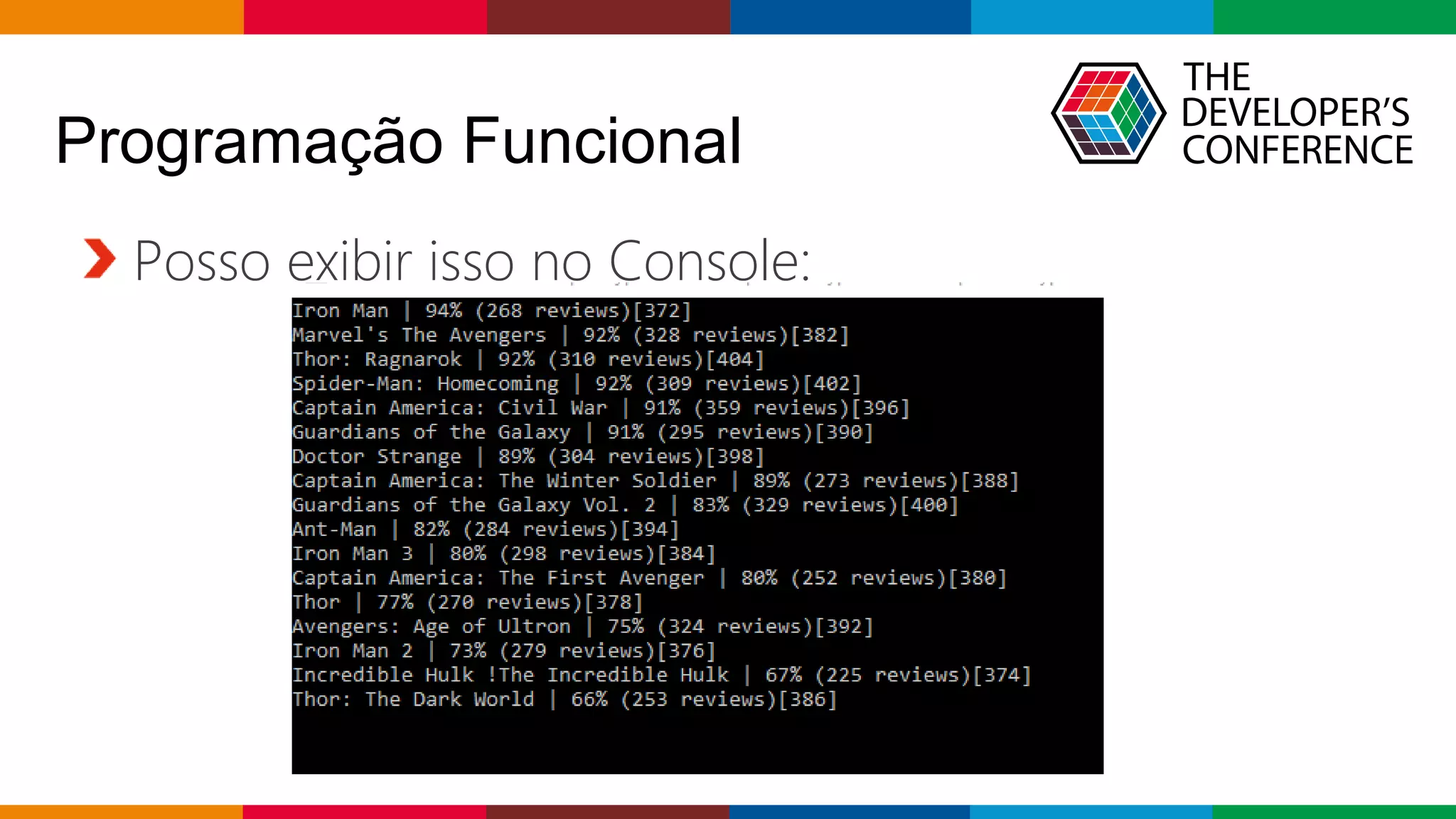 Programação Funcional

THE DEVELOPER'S CONFERENCE

Posso exibir isso no Console:

Iron Man | 94% (268 reviews)[372]
Marvel's The Avengers | 92% (328 reviews)[382]
Thor: Ragnarok | 92% (310 reviews)[404]
Spider-Man: Homecoming | 92% (309 reviews)[402]
Captain America: Civil War | 91% (359 reviews)[396]
Guardians of the Galaxy | 91% (295 reviews)[390]
Doctor Strange | 89% (304 reviews)[398]
Captain America: The Winter Soldier | 89% (273 reviews)[388]
Guardians of the Galaxy Vol. 2 | 83% (329 reviews)[400]
Ant-Man | 82% (284 reviews)[394]
Iron Man 3 | 80% (298 reviews)[384]
Captain America: The First Avenger | 80% (252 reviews)[380]
Thor | 77% (270 reviews)[378]
Avengers: Age of Ultron | 75% (324 reviews)[392]
Iron Man 2 | 73% (279 reviews)[376]
Incredible Hulk !The Incredible Hulk | 67% (225 reviews)[374]
Thor: The Dark World | 66% (253 reviews)[386]